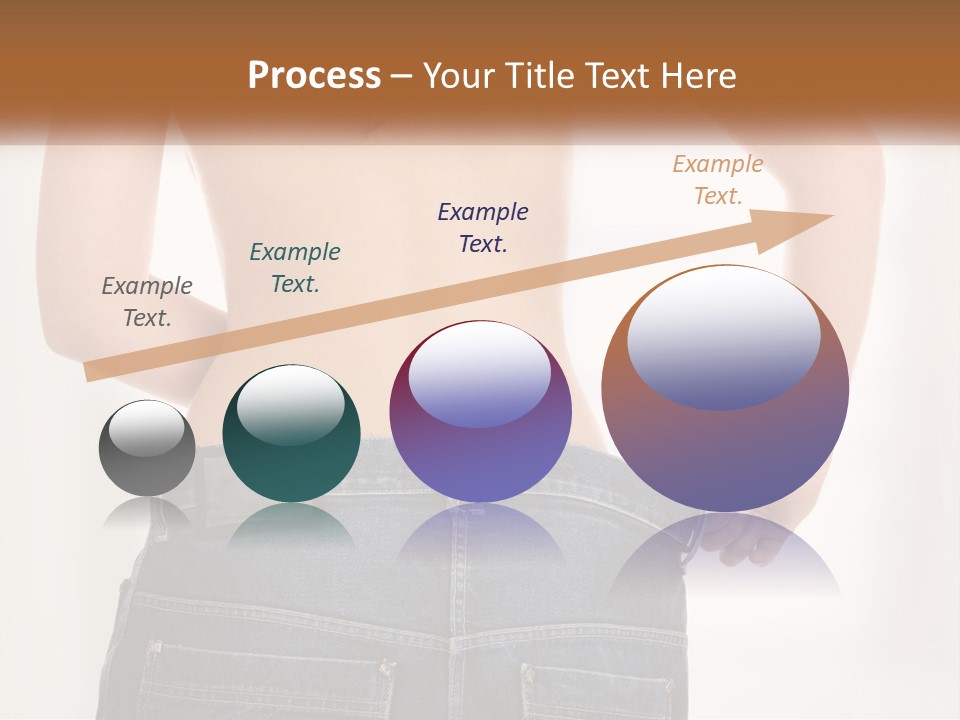 Process – Your Title Text Here

Example Text.

Example Text.

Example Text.

Example Text.